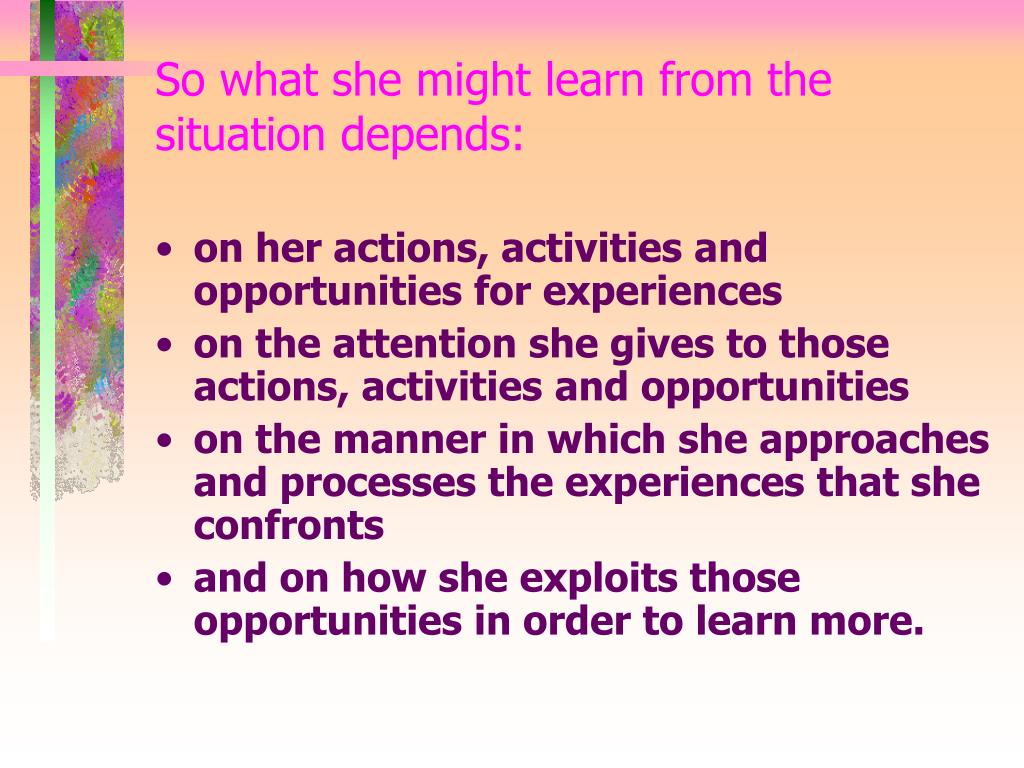 So what she might learn from the situation depends:

• on her actions, activities and opportunities for experiences
• on the attention she gives to those actions, activities and opportunities
• on the manner in which she approaches and processes the experiences that she confronts
• and on how she exploits those opportunities in order to learn more.